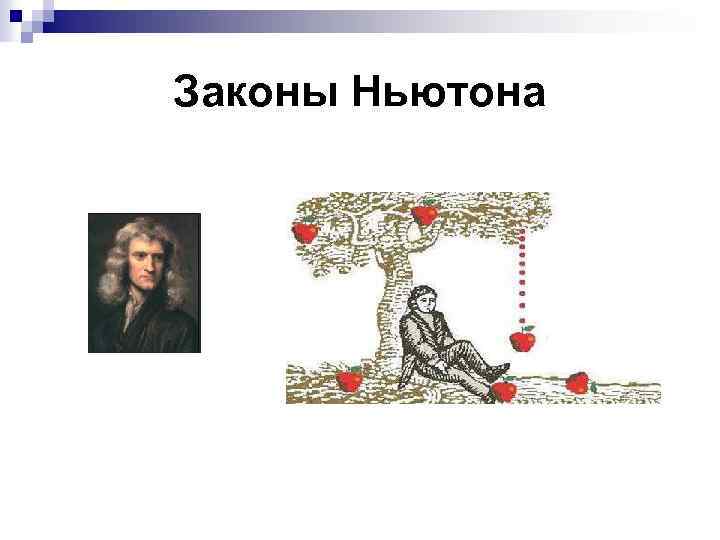 Законы Ньютона